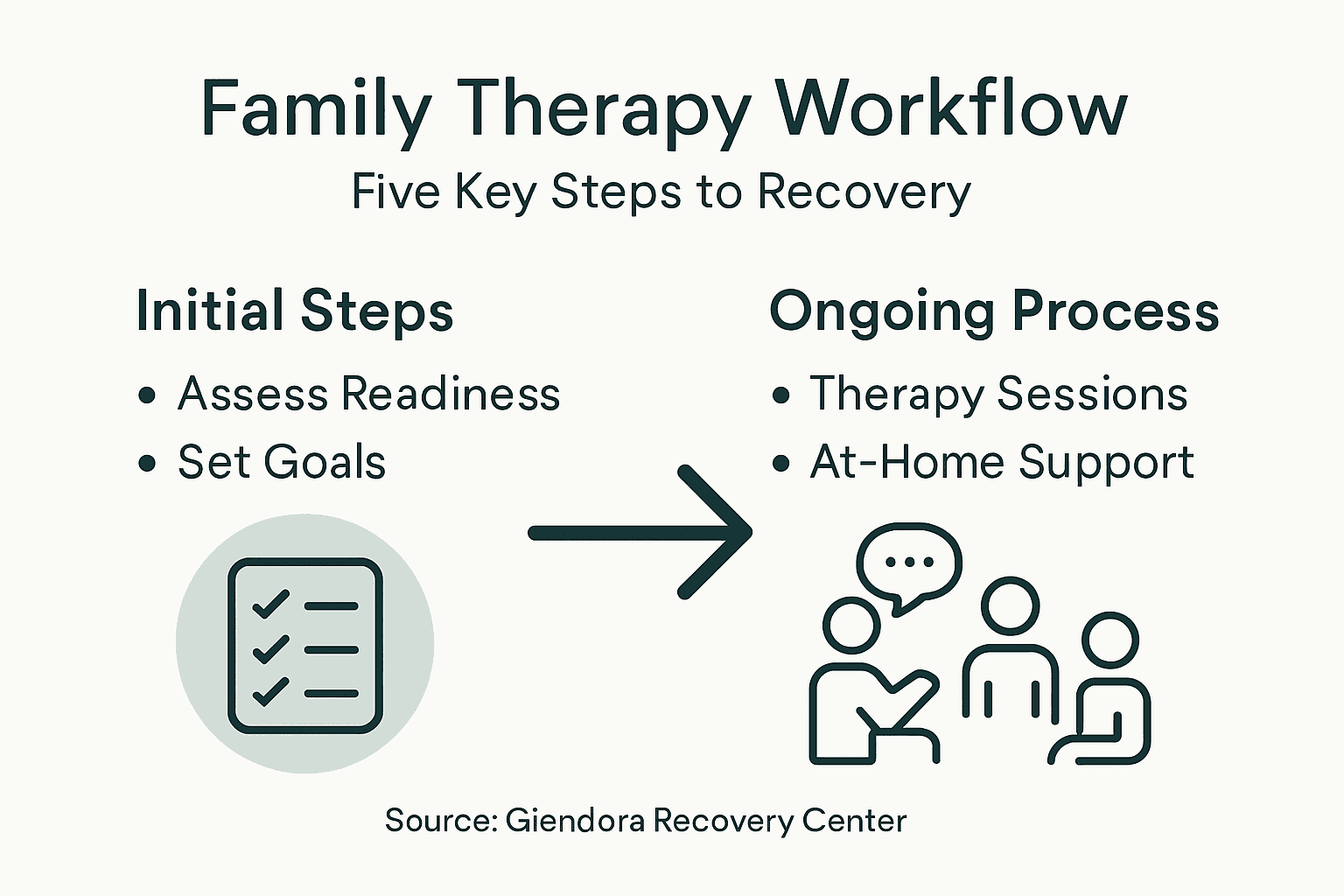 Family Therapy Workflow
Five Key Steps to Recovery

Initial Steps
• Assess Readiness
• Set Goals

Ongoing Process
• Therapy Sessions
• At-Home Support

Source: Giendora Recovery Center